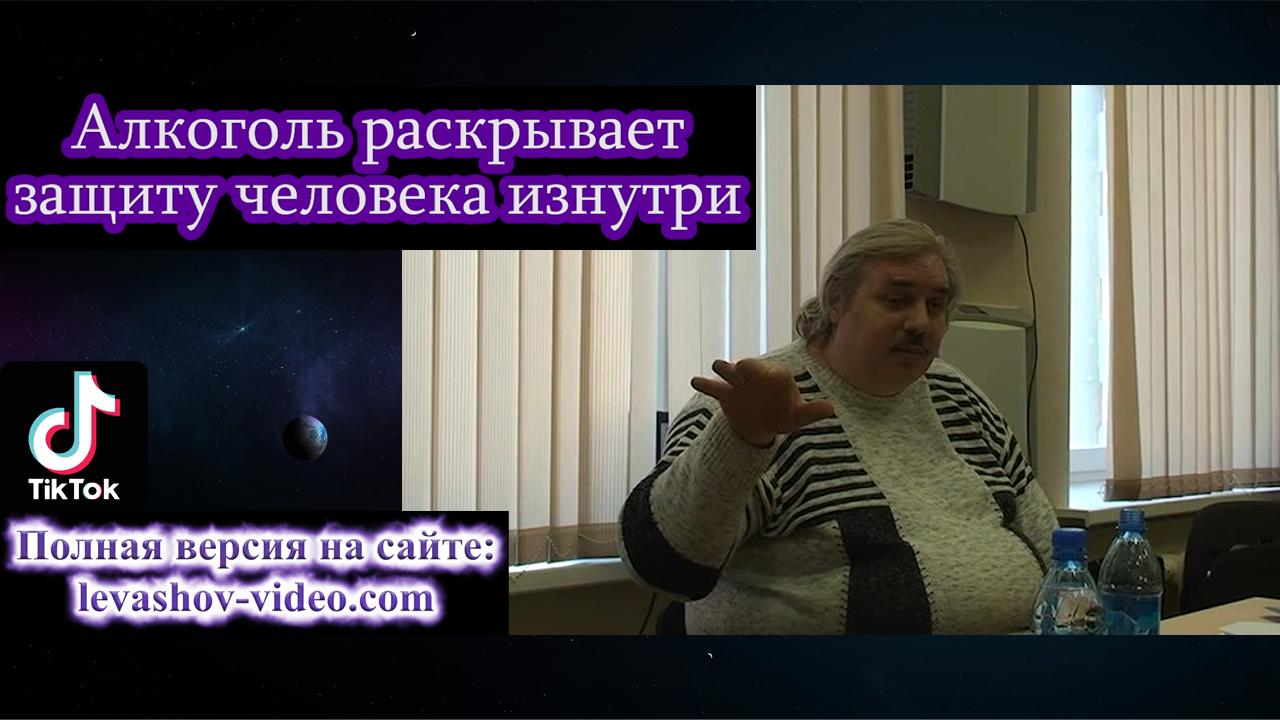 Алкоголь раскрывает защиту человека изнутри

TikTok

Полная версия на сайте:
levashov-video.com